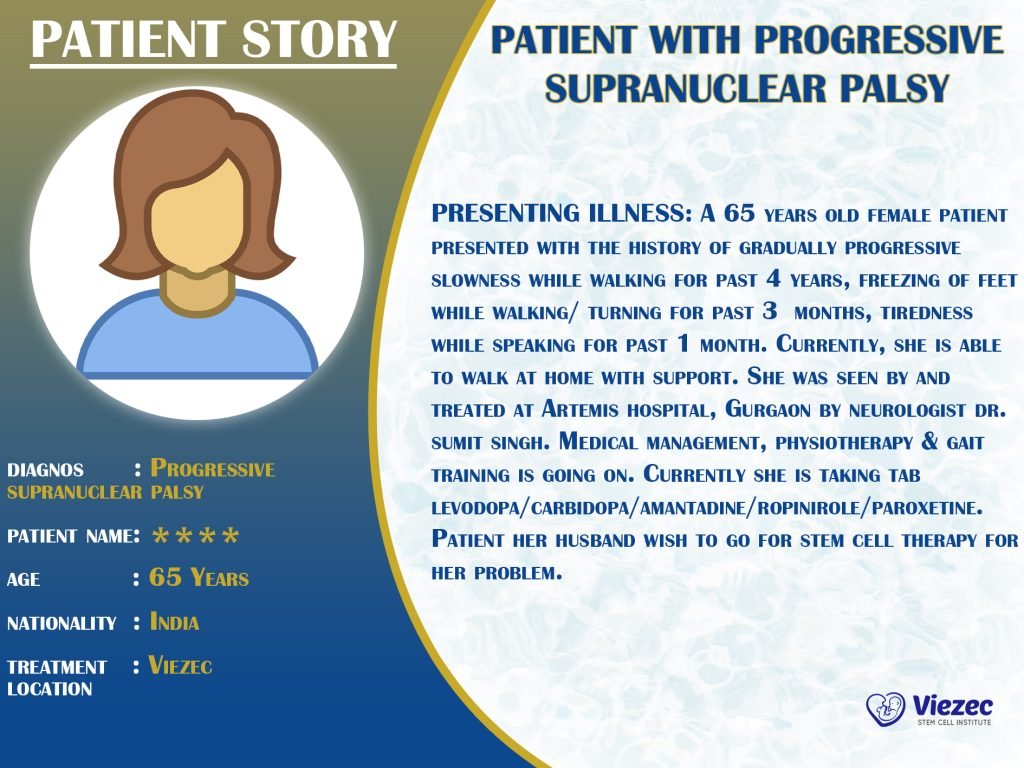 PATIENT STORY

DIAGNOS : Progressive supranuclear palsy

PATIENT NAME: ****

AGE : 65 Years

NATIONALITY : India

TREATMENT LOCATION : Viezec

PATIENT WITH PROGRESSIVE SUPRANUCLEAR PALSY

PRESENTING ILLNESS: A 65 years old female patient presented with the history of gradually progressive slowness while walking for past 4 years, freezing of feet while walking/ turning for past 3 months, tiredness while speaking for past 1 month. Currently, she is able to walk at home with support. She was seen by and treated at Artemis hospital, Gurgaon by neurologist dr. sumit singh. Medical management, physiotherapy & gait training is going on. Currently she is taking tab levodopa/carbidopa/amantadine/ropinirole/paroxetine. Patient her husband wish to go for stem cell therapy for her problem.

Viezec
STEM CELL INSTITUTE